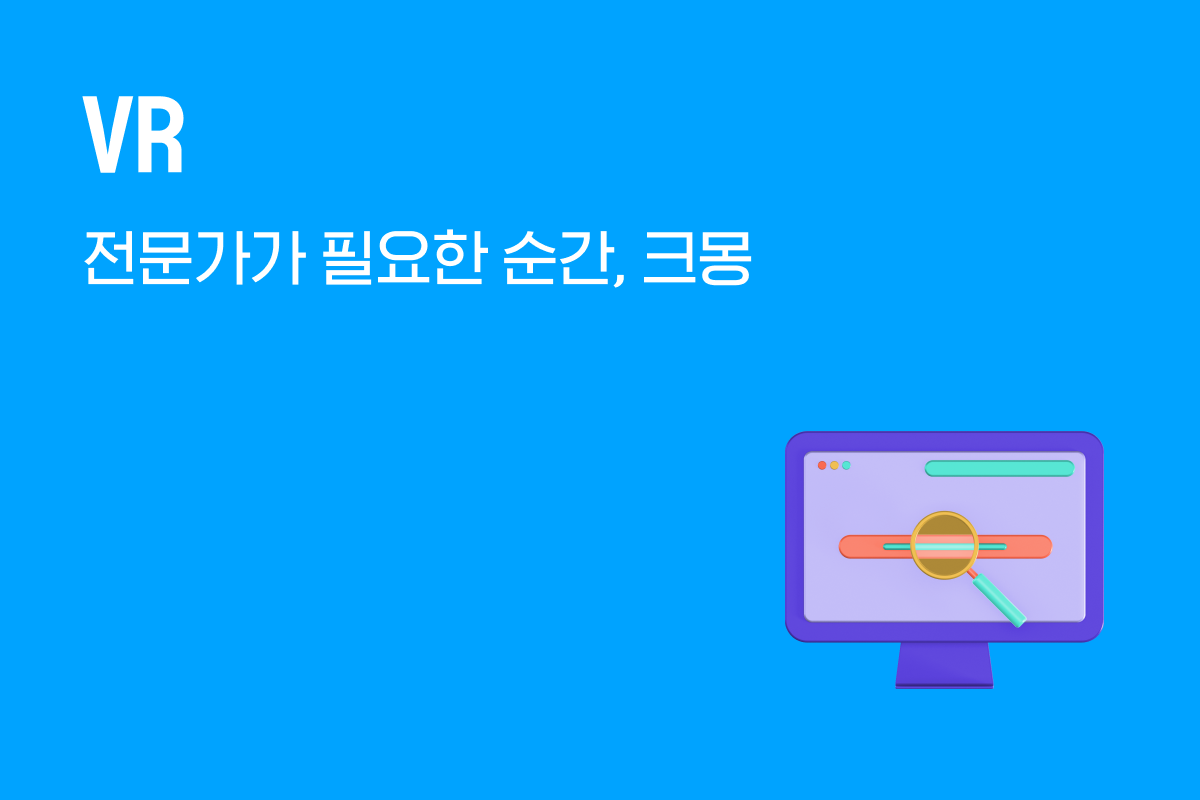 VR

전문가가 필요한 순간, 크몽